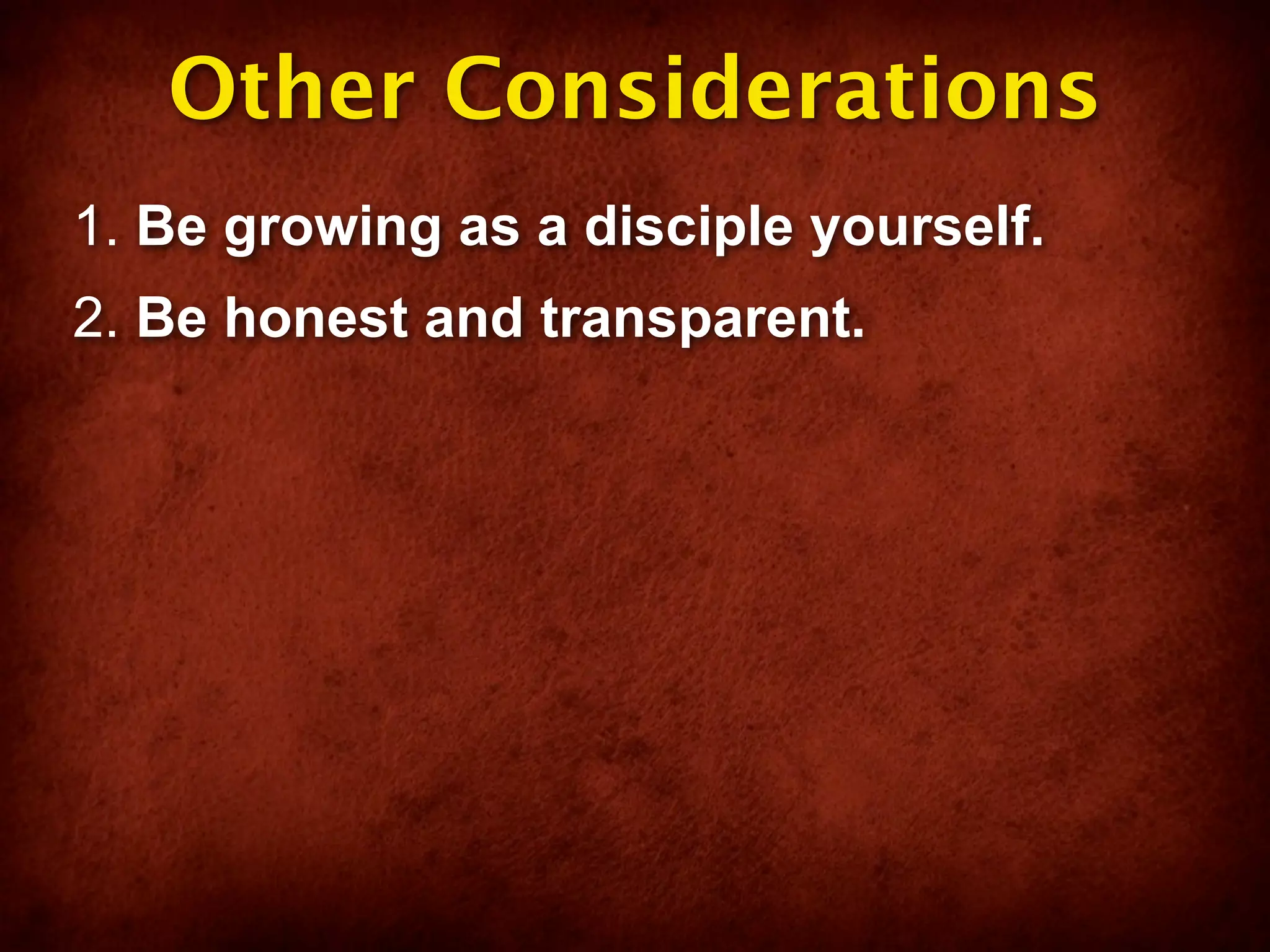 Other Considerations

1. Be growing as a disciple yourself.

2. Be honest and transparent.